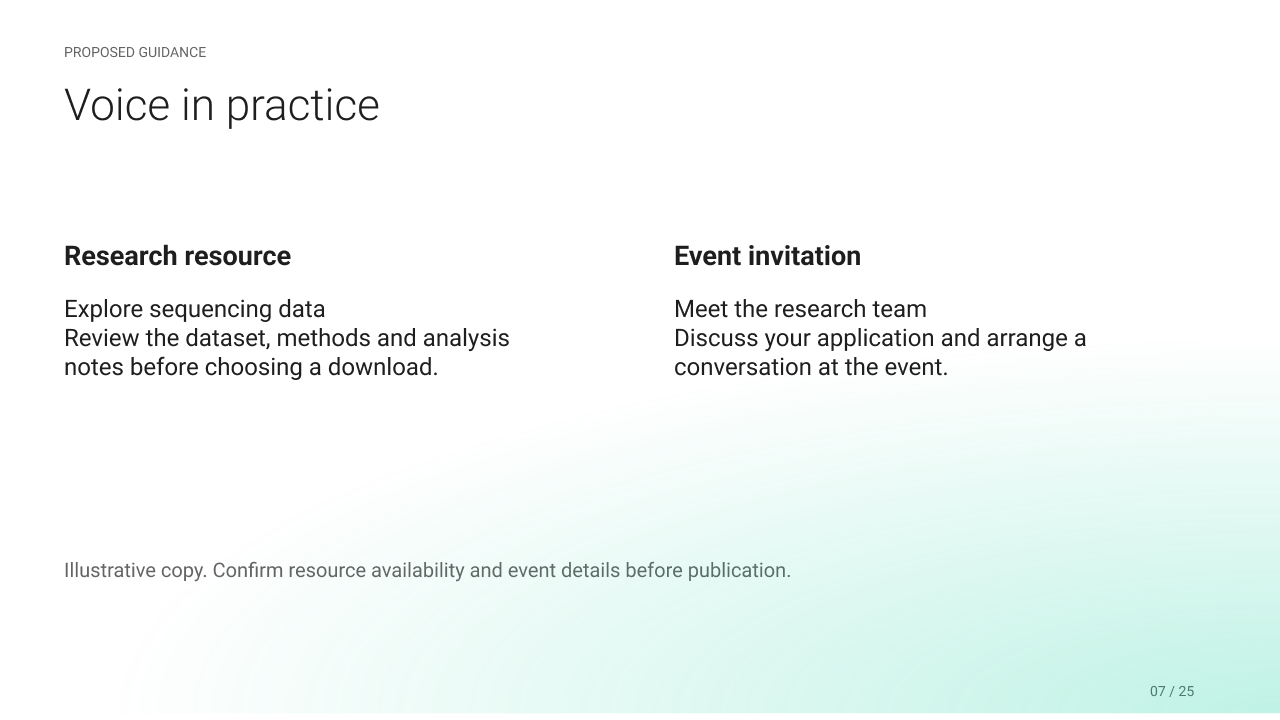 PROPOSED GUIDANCE

Voice in practice

Research resource

Explore sequencing data
Review the dataset, methods and analysis notes before choosing a download.

Event invitation

Meet the research team
Discuss your application and arrange a conversation at the event.

Illustrative copy. Confirm resource availability and event details before publication.

07 / 25